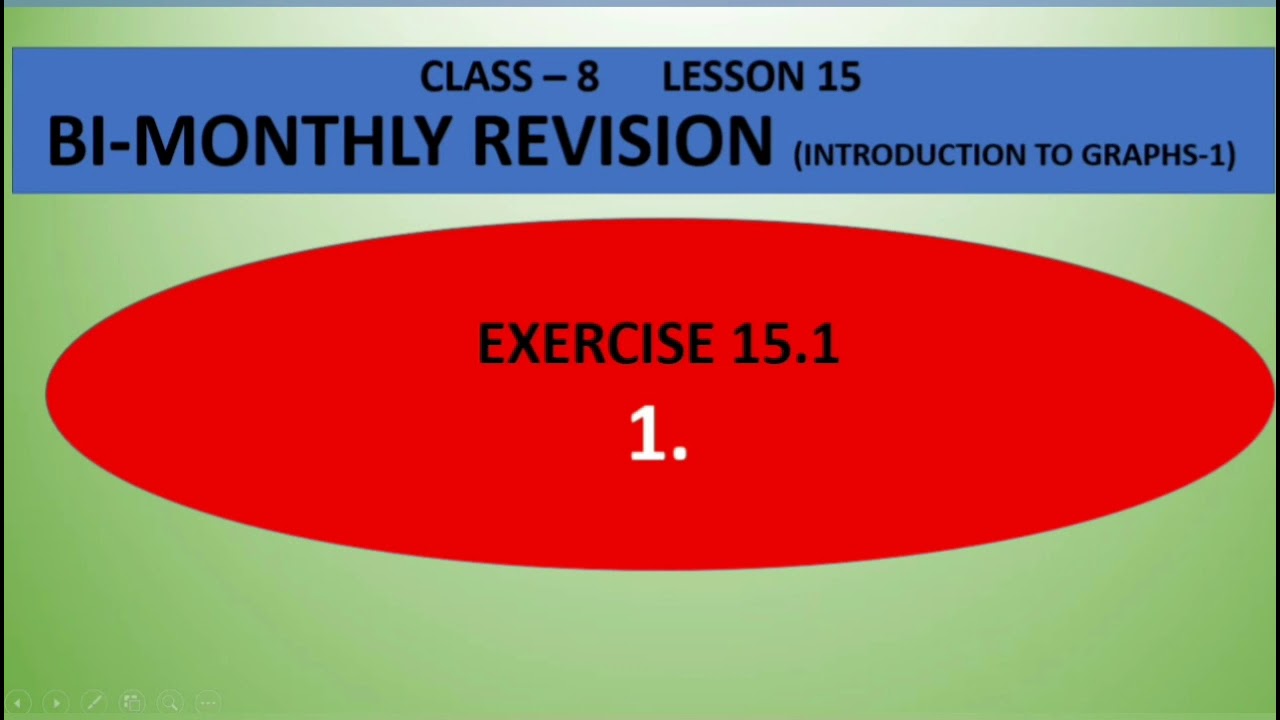 CLASS – 8 LESSON 15
BI-MONTHLY REVISION (INTRODUCTION TO GRAPHS-1)

EXERCISE 15.1
1.